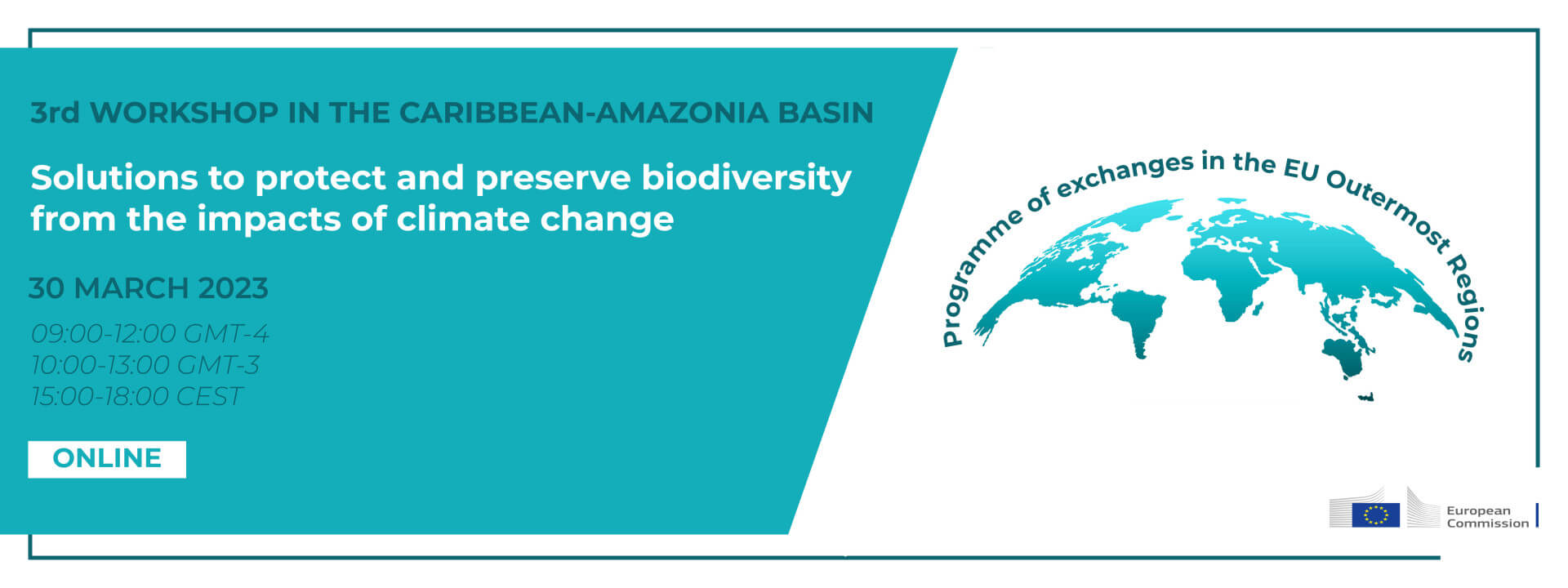 3rd WORKSHOP IN THE CARIBBEAN-AMAZONIA BASIN

Solutions to protect and preserve biodiversity from the impacts of climate change

30 MARCH 2023

09:00-12:00 GMT-4
10:00-13:00 GMT-3
15:00-18:00 CEST

ONLINE

Programme of exchanges in the EU Outermost Regions

European Commission